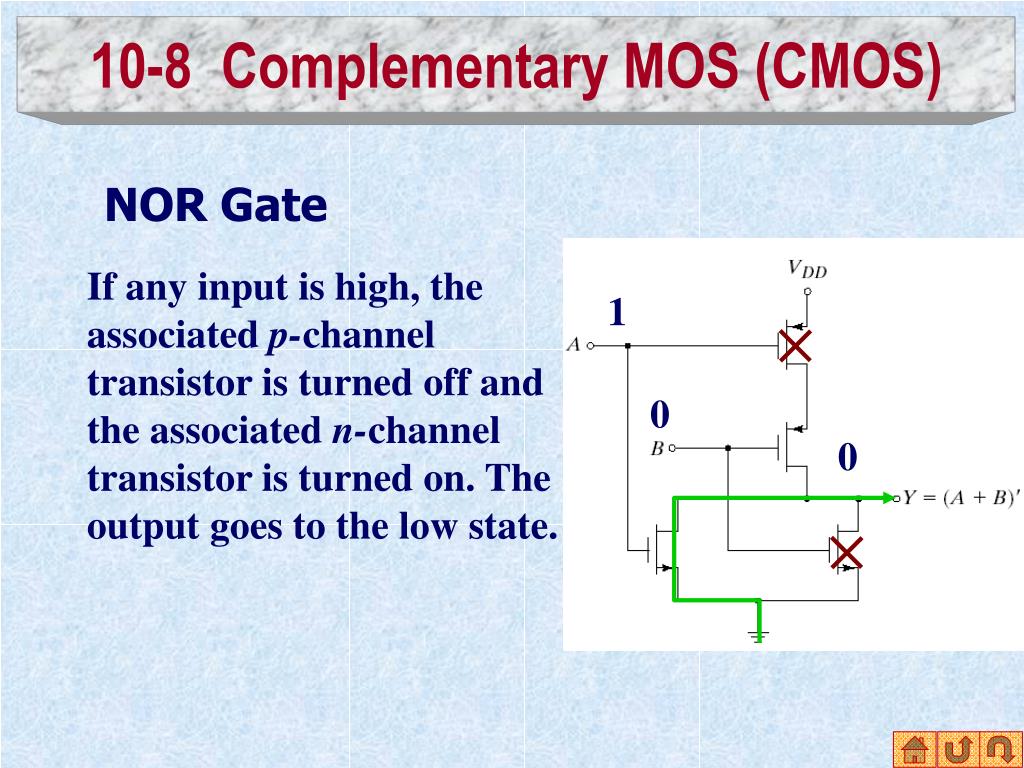 10-8 Complementary MOS (CMOS)

NOR Gate

If any input is high, the associated *p*-channel transistor is turned off and the associated *n*-channel transistor is turned on. The output goes to the low state.

$V_{DD}$

1

$A$

0

$B$

0

$Y = (A + B)'$